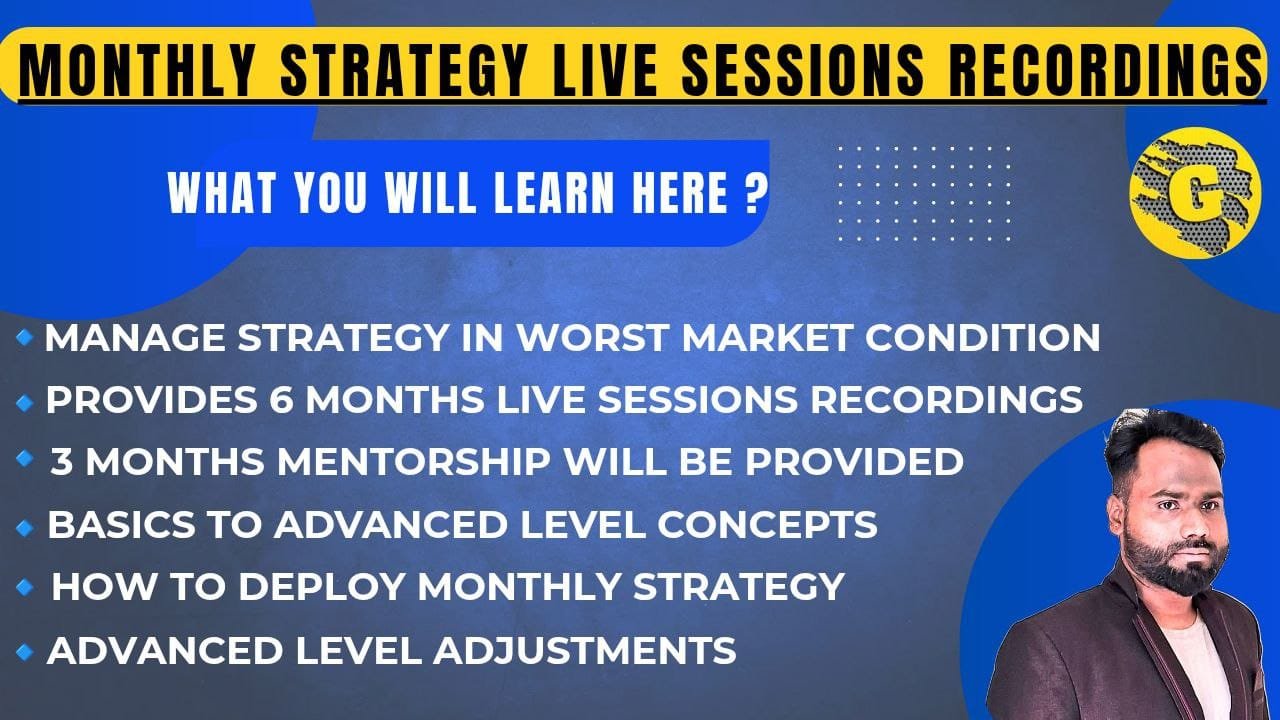 MONTHLY STRATEGY LIVE SESSIONS RECORDINGS

WHAT YOU WILL LEARN HERE ?

G

MANAGE STRATEGY IN WORST MARKET CONDITION
PROVIDES 6 MONTHS LIVE SESSIONS RECORDINGS
3 MONTHS MENTORSHIP WILL BE PROVIDED
BASICS TO ADVANCED LEVEL CONCEPTS
HOW TO DEPLOY MONTHLY STRATEGY
ADVANCED LEVEL ADJUSTMENTS